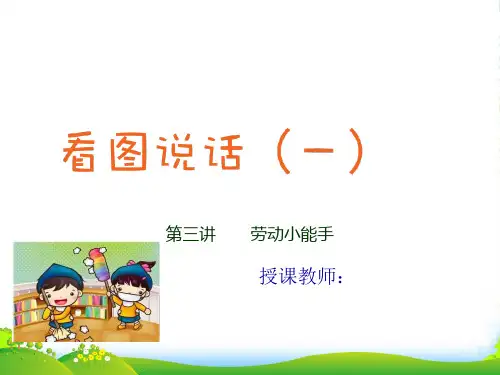 看图说话（一）

第三讲　劳动小能手

授课教师：